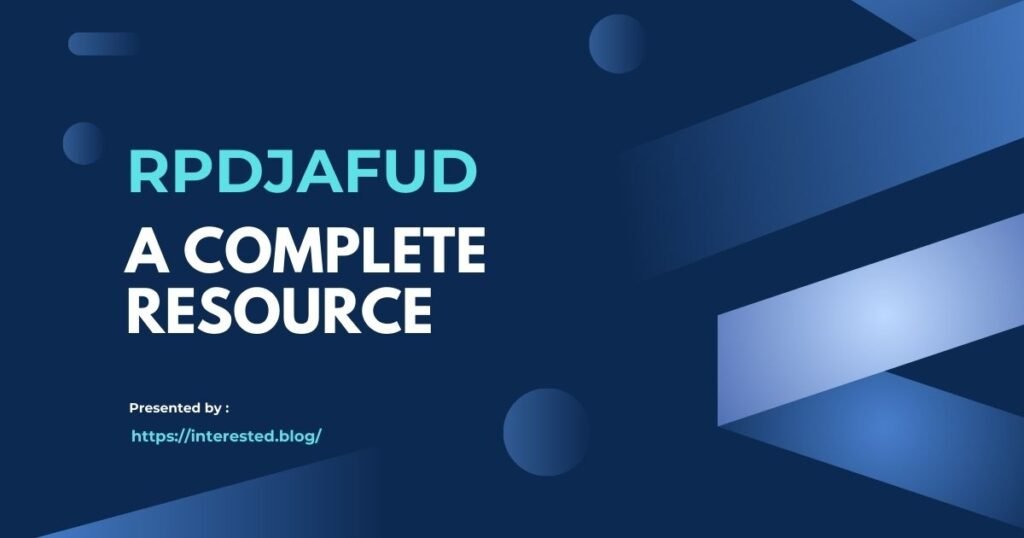 RPDJAFUD

A COMPLETE RESOURCE

Presented by :

https://interested.blog/